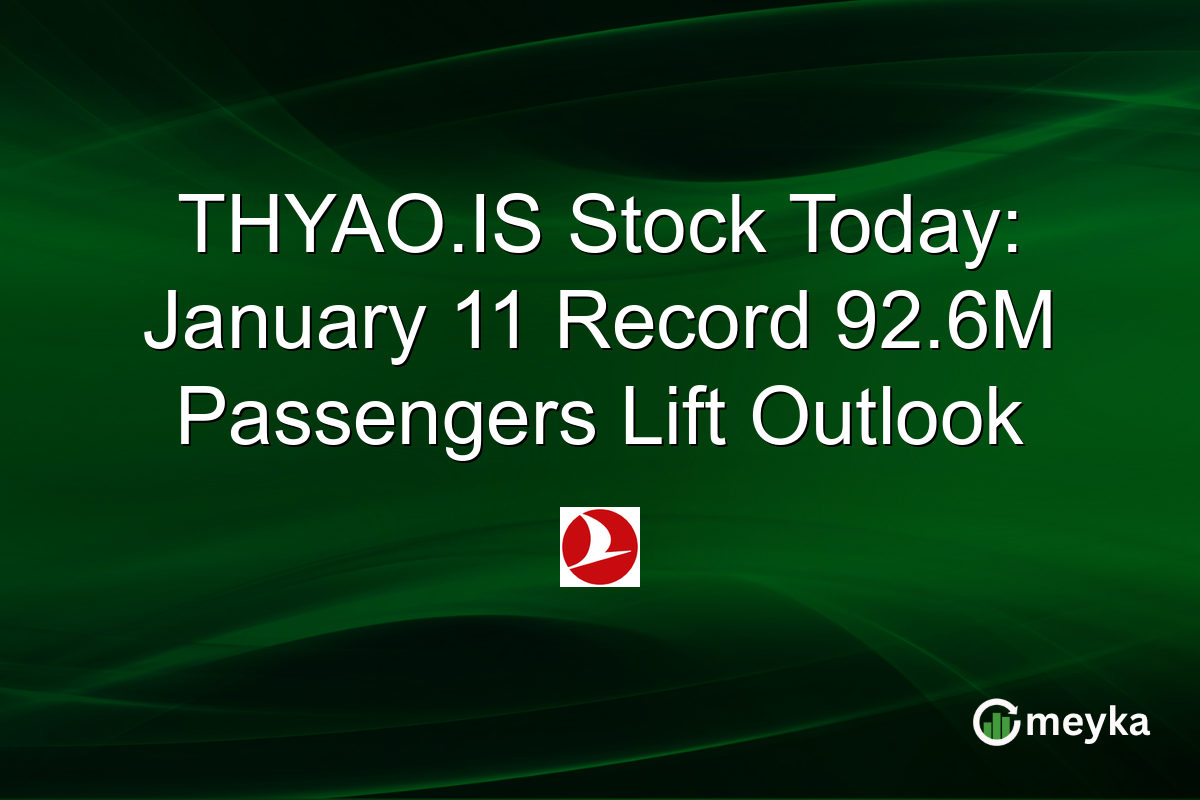 THYAO.IS Stock Today: January 11 Record 92.6M Passengers Lift Outlook

meyka